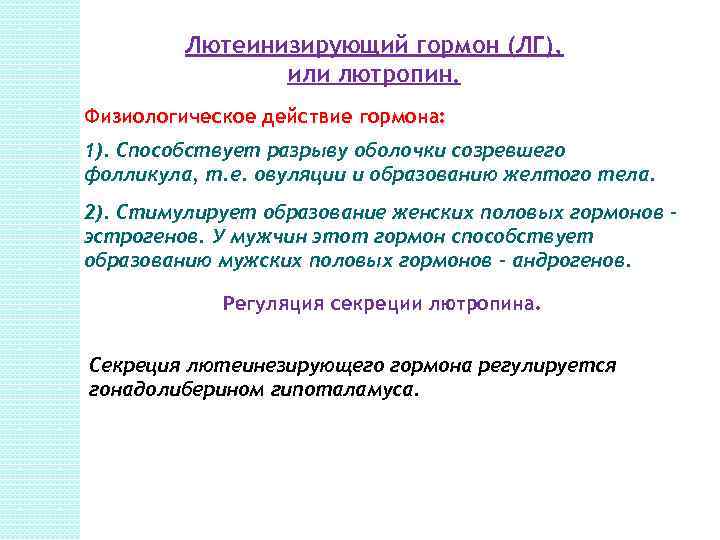 Лютеинизирующий гормон (ЛГ), или лютропин.

Физиологическое действие гормона:

1). Способствует разрыву оболочки созревшего фолликула, т.е. овуляции и образованию желтого тела.

2). Стимулирует образование женских половых гормонов - эстрогенов. У мужчин этот гормон способствует образованию мужских половых гормонов - андрогенов.

Регуляция секреции лютропина.

Секреция лютеинезирующего гормона регулируется гонадолиберином гипоталамуса.